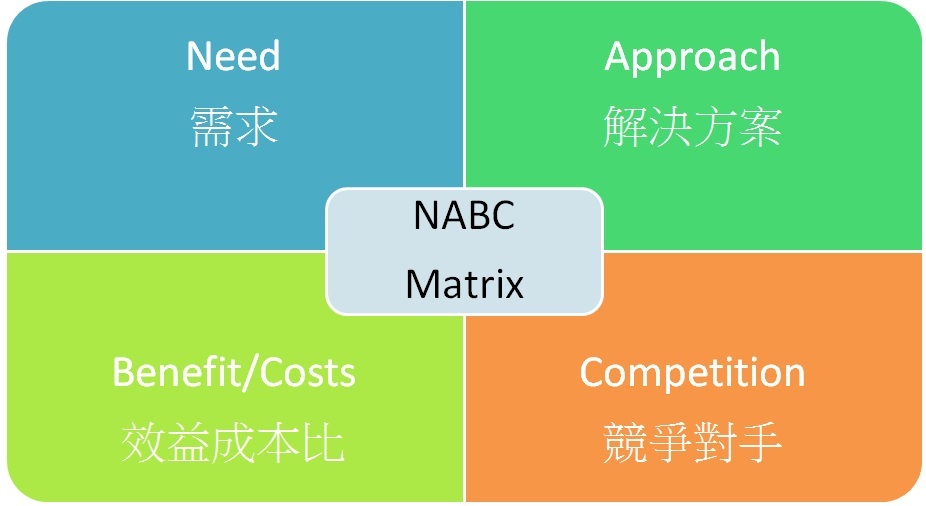 Need
需求

Approach
解決方案

NABC
Matrix

Benefit/Costs
效益成本比

Competition
競爭對手